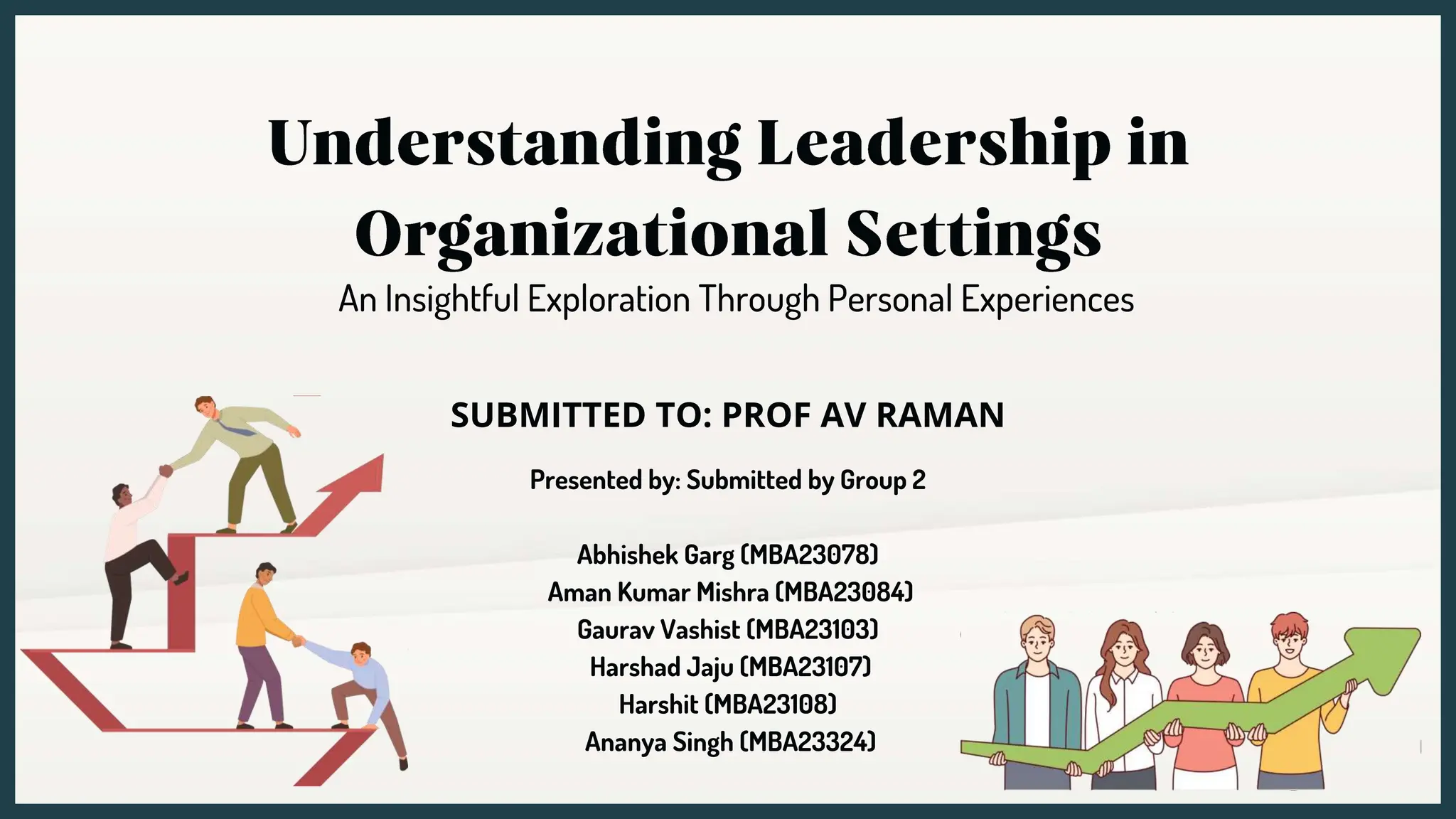 Understanding Leadership in Organizational Settings
An Insightful Exploration Through Personal Experiences

SUBMITTED TO: PROF AV RAMAN

Presented by: Submitted by Group 2

Abhishek Garg (MBA23078)
Aman Kumar Mishra (MBA23084)
Gaurav Vashist (MBA23103)
Harshad Jaju (MBA23107)
Harshit (MBA23108)
Ananya Singh (MBA23324)